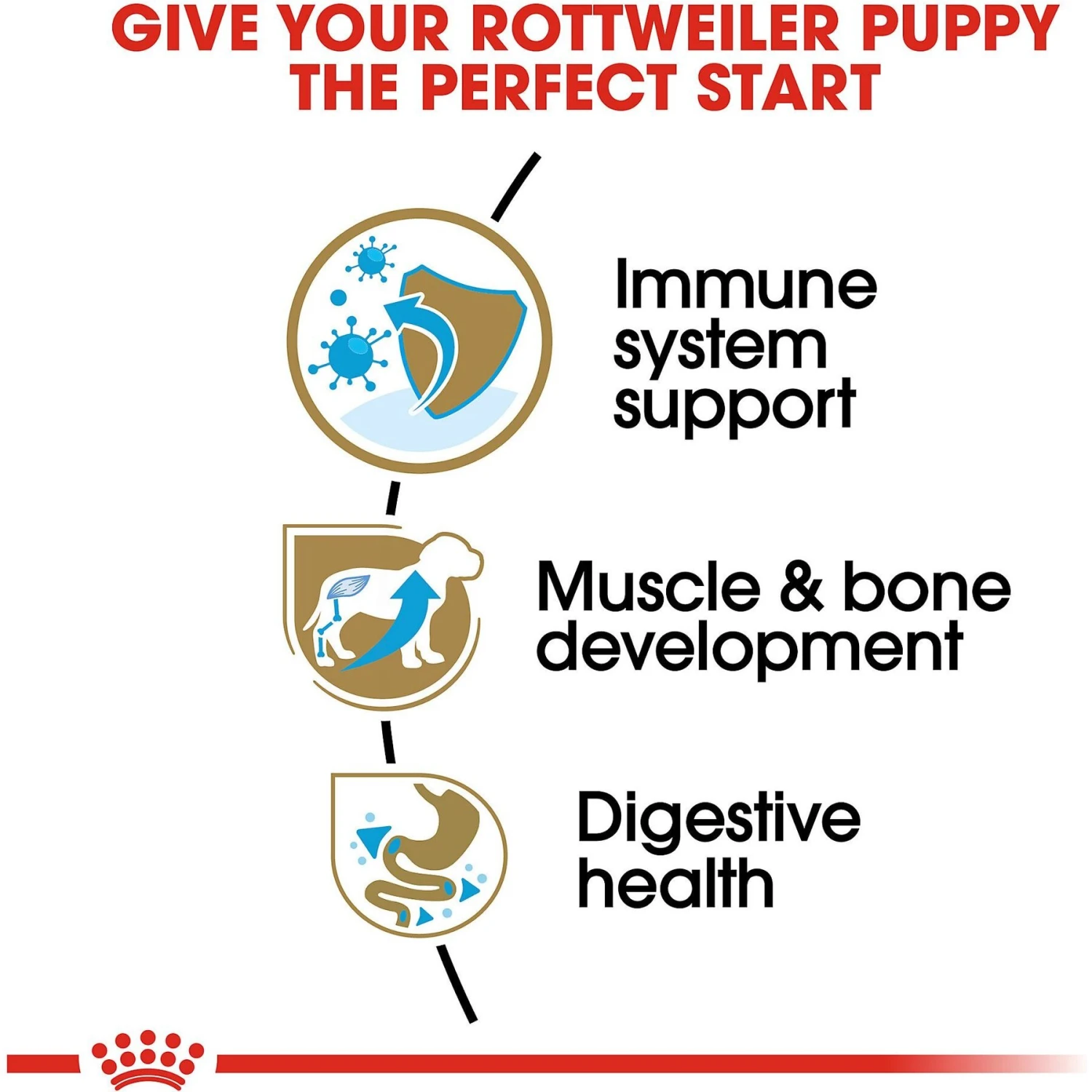 GIVE YOUR ROTTWEILER PUPPY THE PERFECT START

Immune system support

Muscle & bone development

Digestive health